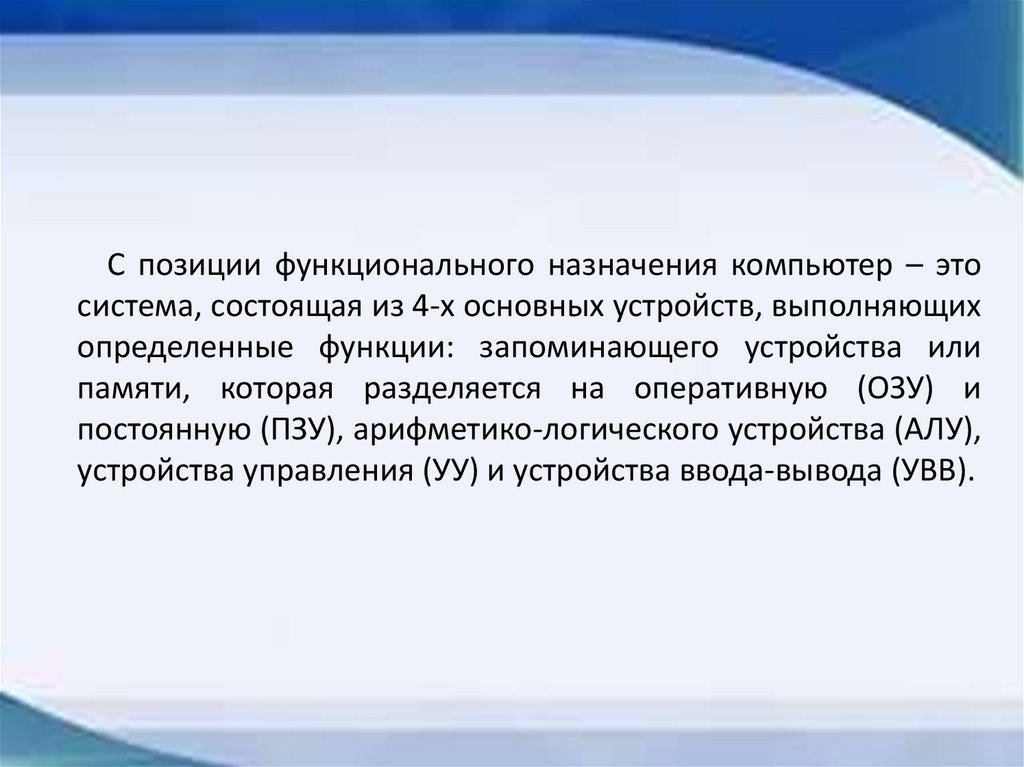 С позиции функционального назначения компьютер – это система, состоящая из 4-х основных устройств, выполняющих определенные функции: запоминающего устройства или памяти, которая разделяется на оперативную (ОЗУ) и постоянную (ПЗУ), арифметико-логического устройства (АЛУ), устройства управления (УУ) и устройства ввода-вывода (УВВ).